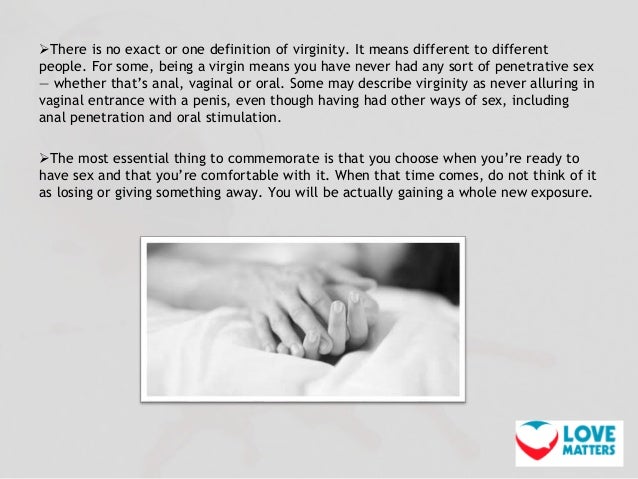 ➢There is no exact or one definition of virginity. It means different to different people. For some, being a virgin means you have never had any sort of penetrative sex — whether that's anal, vaginal or oral. Some may describe virginity as never alluring in vaginal entrance with a penis, even though having had other ways of sex, including anal penetration and oral stimulation.

➢The most essential thing to commemorate is that you choose when you're ready to have sex and that you're comfortable with it. When that time comes, do not think of it as losing or giving something away. You will be actually gaining a whole new exposure.

LOVE MATTERS